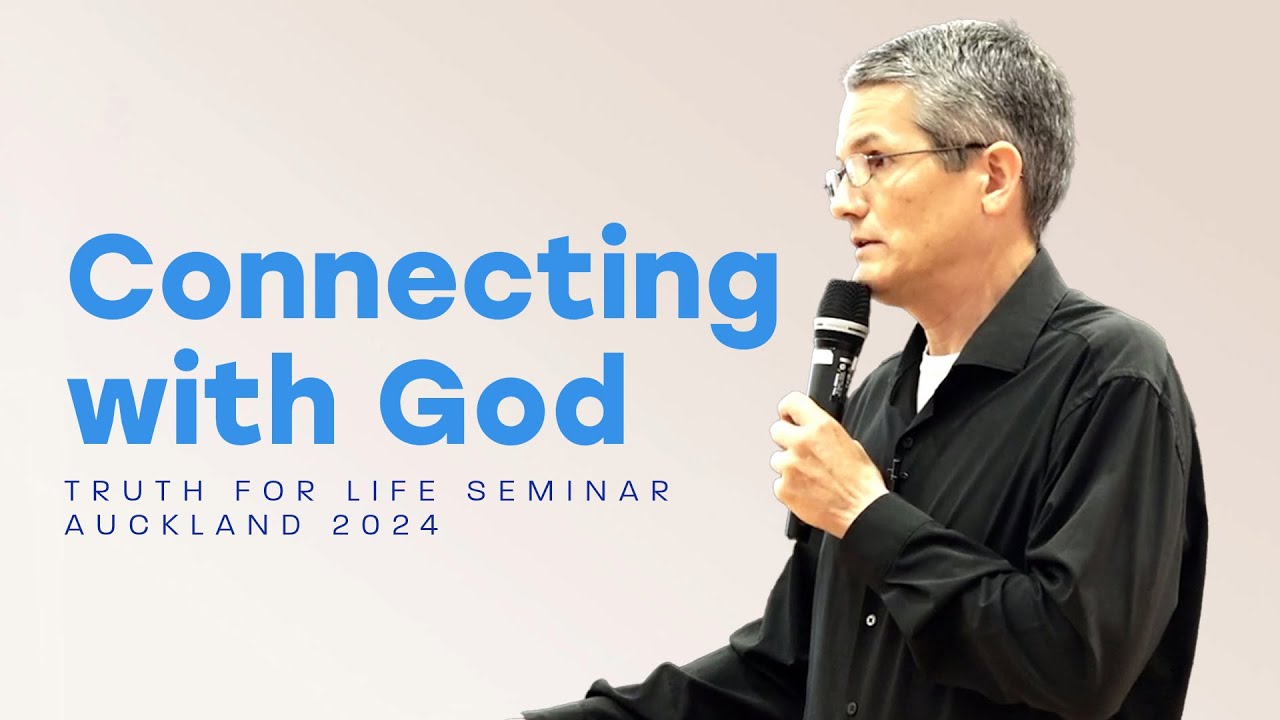 Connecting with God

TRUTH FOR LIFE SEMINAR
AUCKLAND 2024